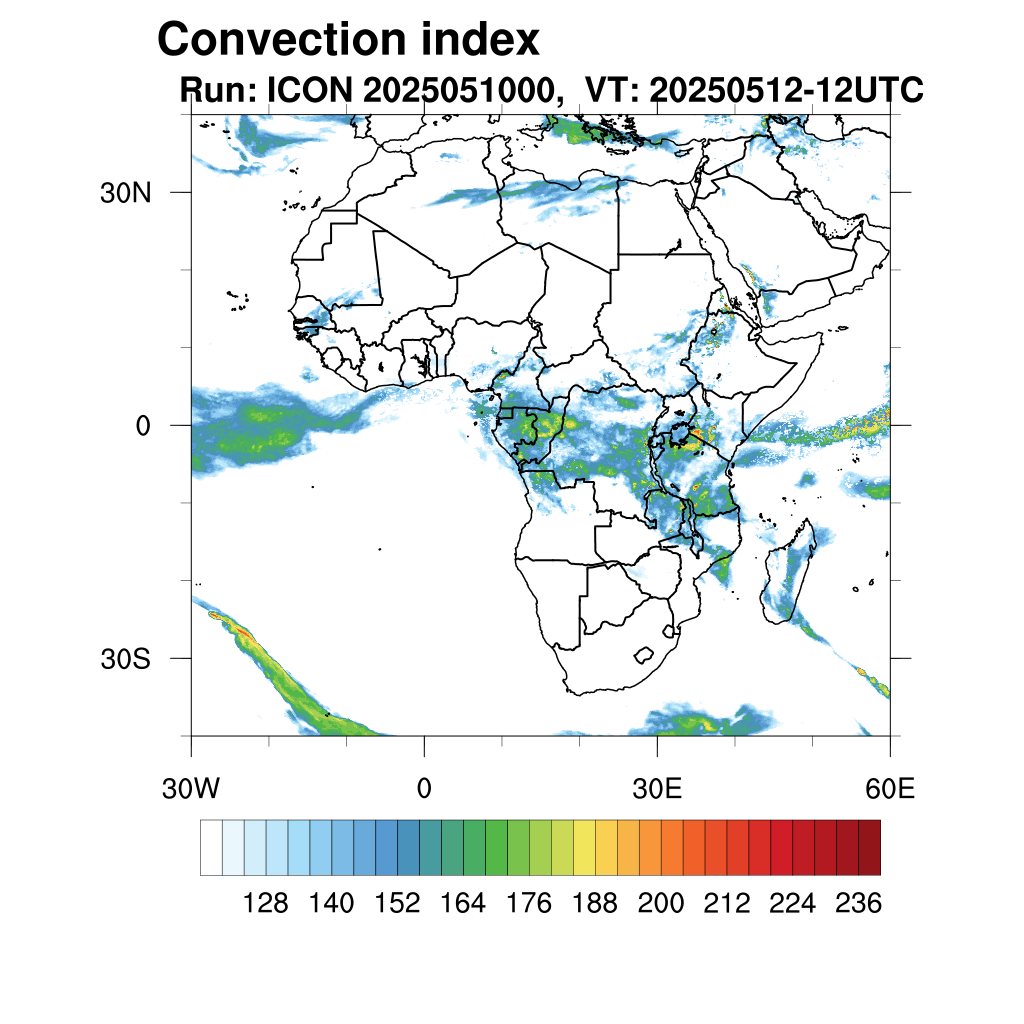 Convection index

Run: ICON 2025051000, VT: 20250512-12UTC

30N
0
30S

30W
0
30E
60E

128 140 152 164 176 188 200 212 224 236